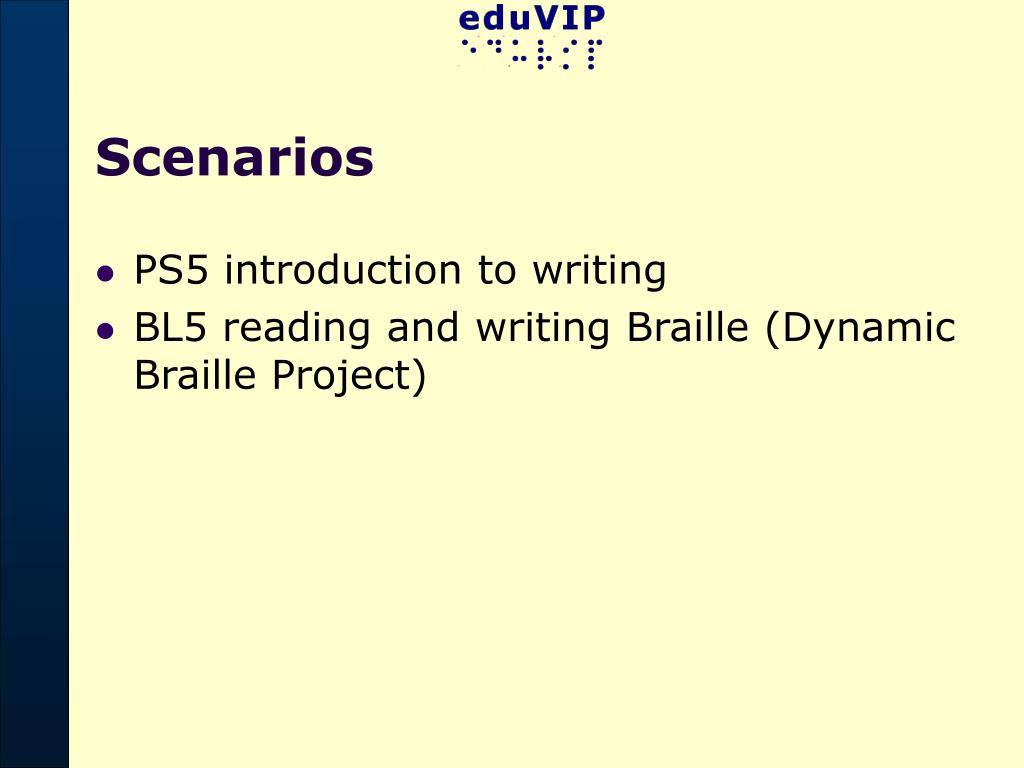 eduVIP

Scenarios

- PS5 introduction to writing
- BL5 reading and writing Braille (Dynamic Braille Project)